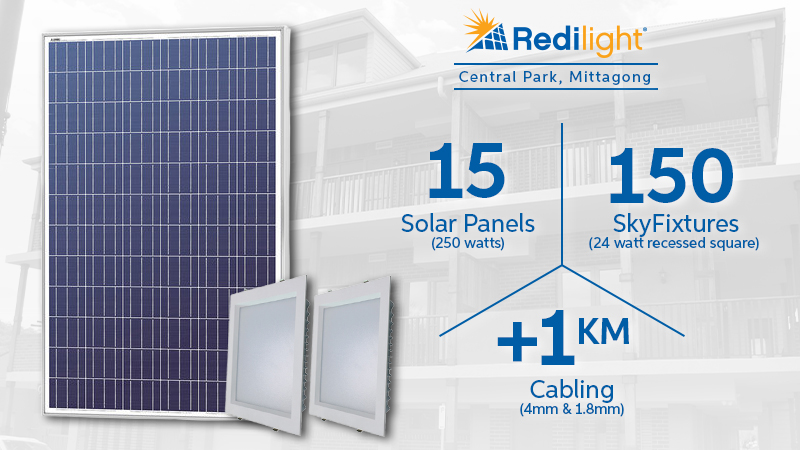 Redilight®

Central Park, Mittagong

15
Solar Panels
(250 watts)

150
SkyFixtures
(24 watt recessed square)

+1 KM
Cabling
(4mm & 1.8mm)